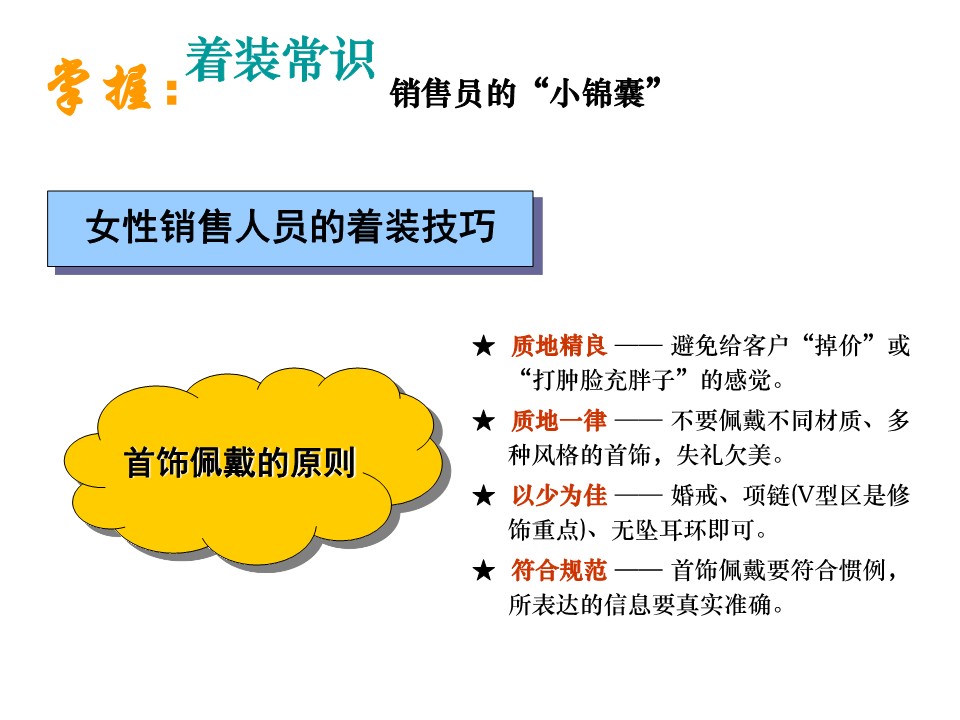 掌握：着装常识

销售员的“小锦囊”

女性销售人员的着装技巧

首饰佩戴的原则

★ 质地精良 —— 避免给客户“掉价”或“打肿脸充胖子”的感觉。

★ 质地一律 —— 不要佩戴不同材质、多种风格的首饰，失礼欠美。

★ 以少为佳 —— 婚戒、项链(V型区是修饰重点)、无坠耳环即可。

★ 符合规范 —— 首饰佩戴要符合惯例，所表达的信息要真实准确。